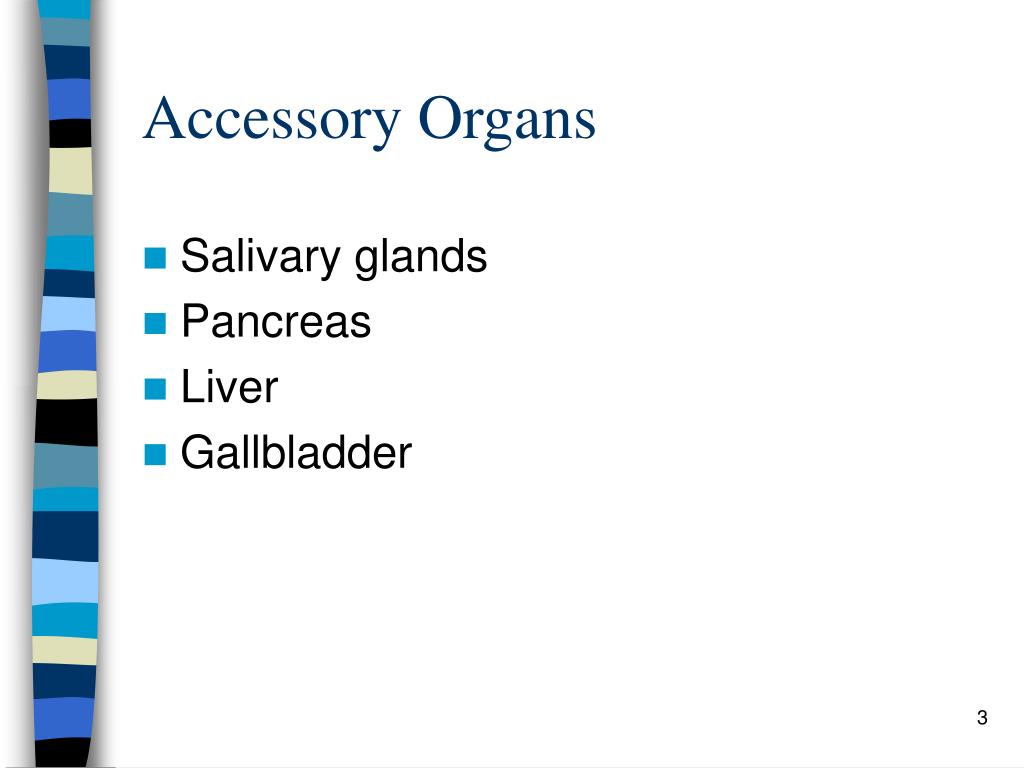 Accessory Organs

- Salivary glands
- Pancreas
- Liver
- Gallbladder

3